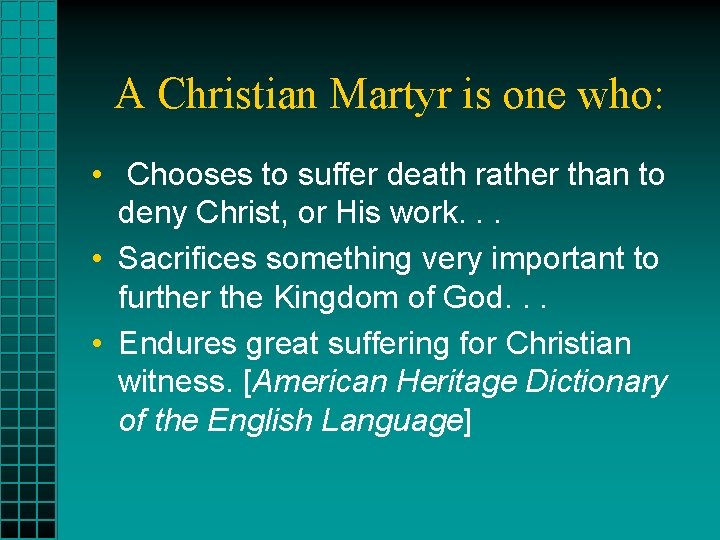 A Christian Martyr is one who:

• Chooses to suffer death rather than to deny Christ, or His work. . .
• Sacrifices something very important to further the Kingdom of God. . .
• Endures great suffering for Christian witness. [American Heritage Dictionary of the English Language]